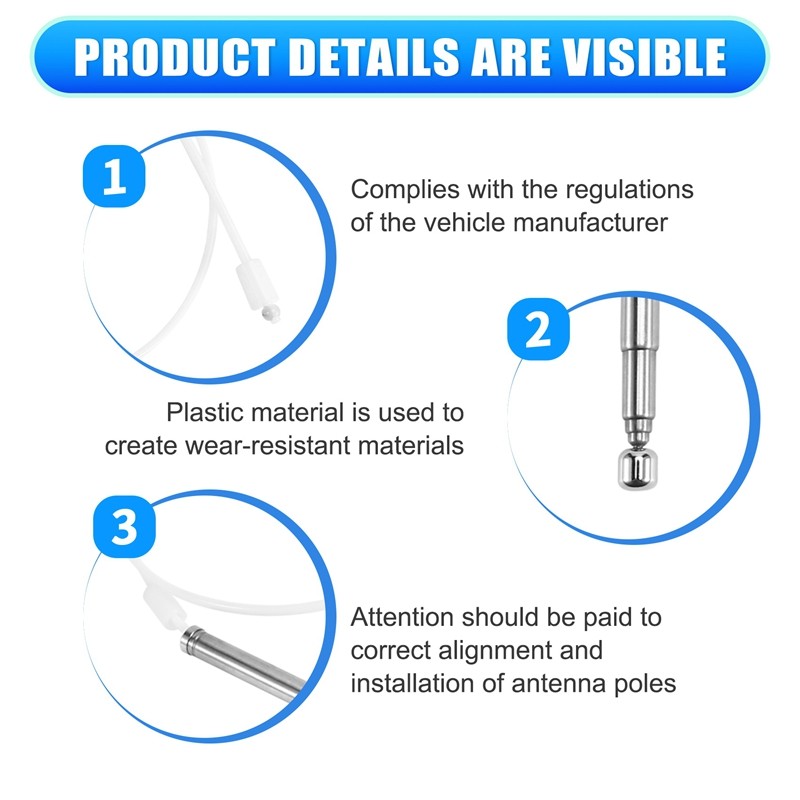 PRODUCT DETAILS ARE VISIBLE

1

Complies with the regulations of the vehicle manufacturer

2

Plastic material is used to create wear-resistant materials

3

Attention should be paid to correct alignment and installation of antenna poles